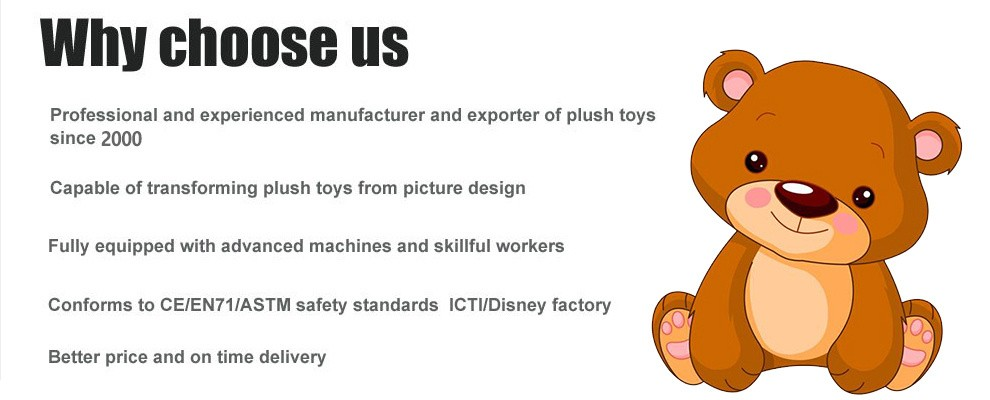 Why choose us

Professional and experienced manufacturer and exporter of plush toys since 2000

Capable of transforming plush toys from picture design

Fully equipped with advanced machines and skillful workers

Conforms to CE/EN71/ASTM safety standards ICTI/Disney factory

Better price and on time delivery